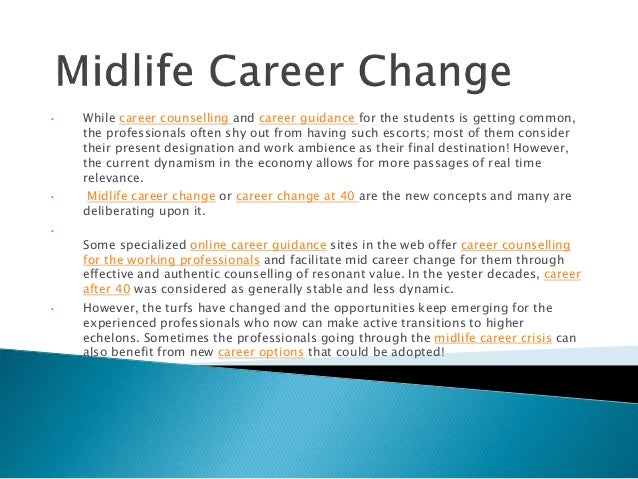 Midlife Career Change

• While career counselling and career guidance for the students is getting common, the professionals often shy out from having such escorts; most of them consider their present designation and work ambience as their final destination! However, the current dynamism in the economy allows for more passages of real time relevance.

• Midlife career change or career change at 40 are the new concepts and many are deliberating upon it.

•

Some specialized online career guidance sites in the web offer career counselling for the working professionals and facilitate mid career change for them through effective and authentic counselling of resonant value. In the yester decades, career after 40 was considered as generally stable and less dynamic.

• However, the turfs have changed and the opportunities keep emerging for the experienced professionals who now can make active transitions to higher echelons. Sometimes the professionals going through the midlife career crisis can also benefit from new career options that could be adopted!